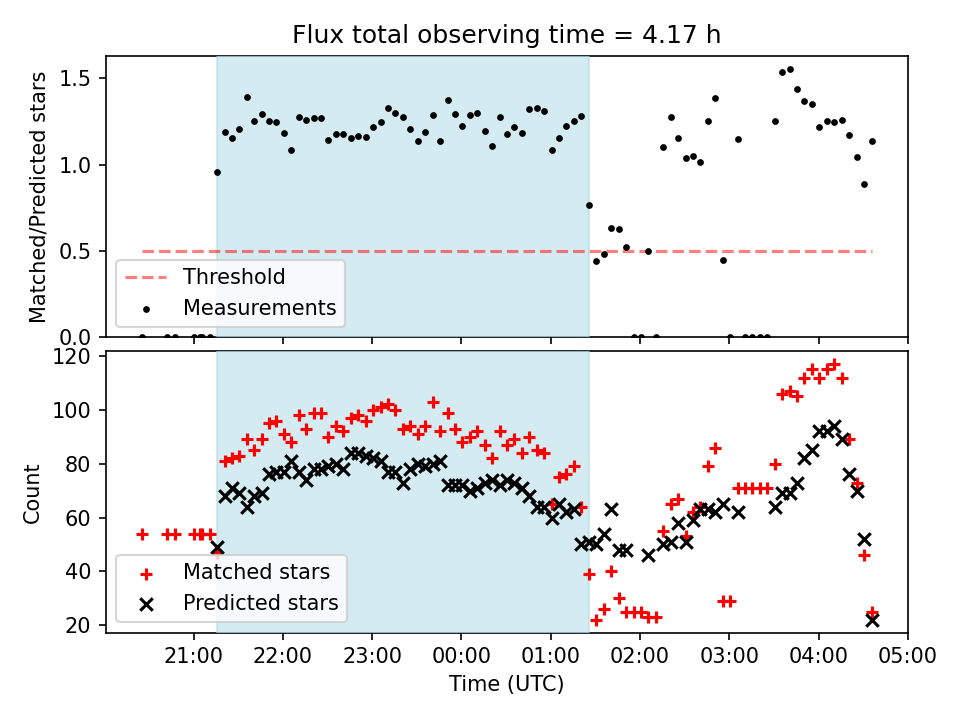 Flux total observing time = 4.17 h

Matched/Predicted stars

1.5
1.0
0.5
0.0

Threshold
Measurements

Count

120
100
80
60
40
20

Matched stars
Predicted stars

21:00 22:00 23:00 00:00 01:00 02:00 03:00 04:00 05:00

Time (UTC)